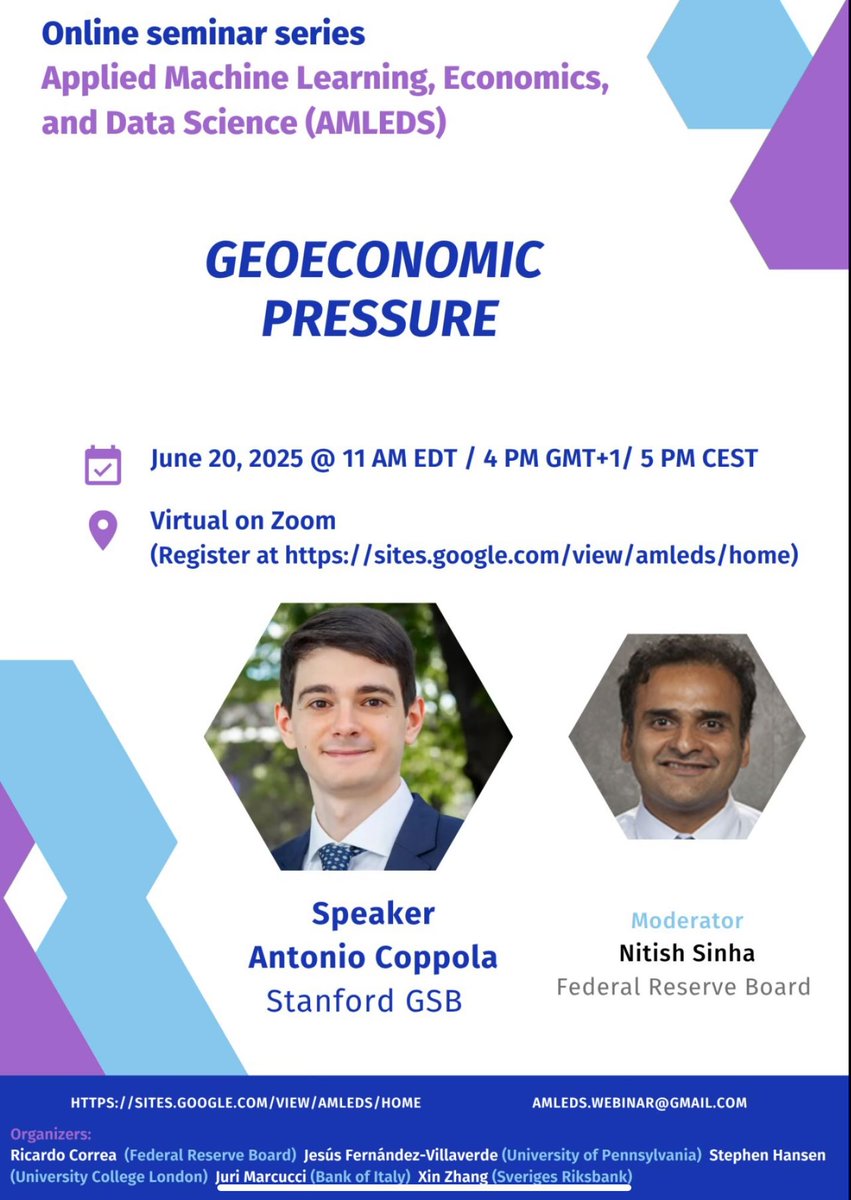 Online seminar series
Applied Machine Learning, Economics, and Data Science (AMLEDS)

GEOECONOMIC PRESSURE

June 20, 2025 @ 11 AM EDT / 4 PM GMT+1/ 5 PM CEST

Virtual on Zoom
(Register at https://sites.google.com/view/amleds/home)

Speaker
Antonio Coppola
Stanford GSB

Moderator
Nitish Sinha
Federal Reserve Board

HTTPS://SITES.GOOGLE.COM/VIEW/AMLEDS/HOME

AMLEDS.WEBINAR@GMAIL.COM

Organizers:
Ricardo Correa (Federal Reserve Board) Jesús Fernández-Villaverde (University of Pennsylvania) Stephen Hansen (University College London) Juri Marcucci (Bank of Italy) Xin Zhang (Sveriges Riksbank)